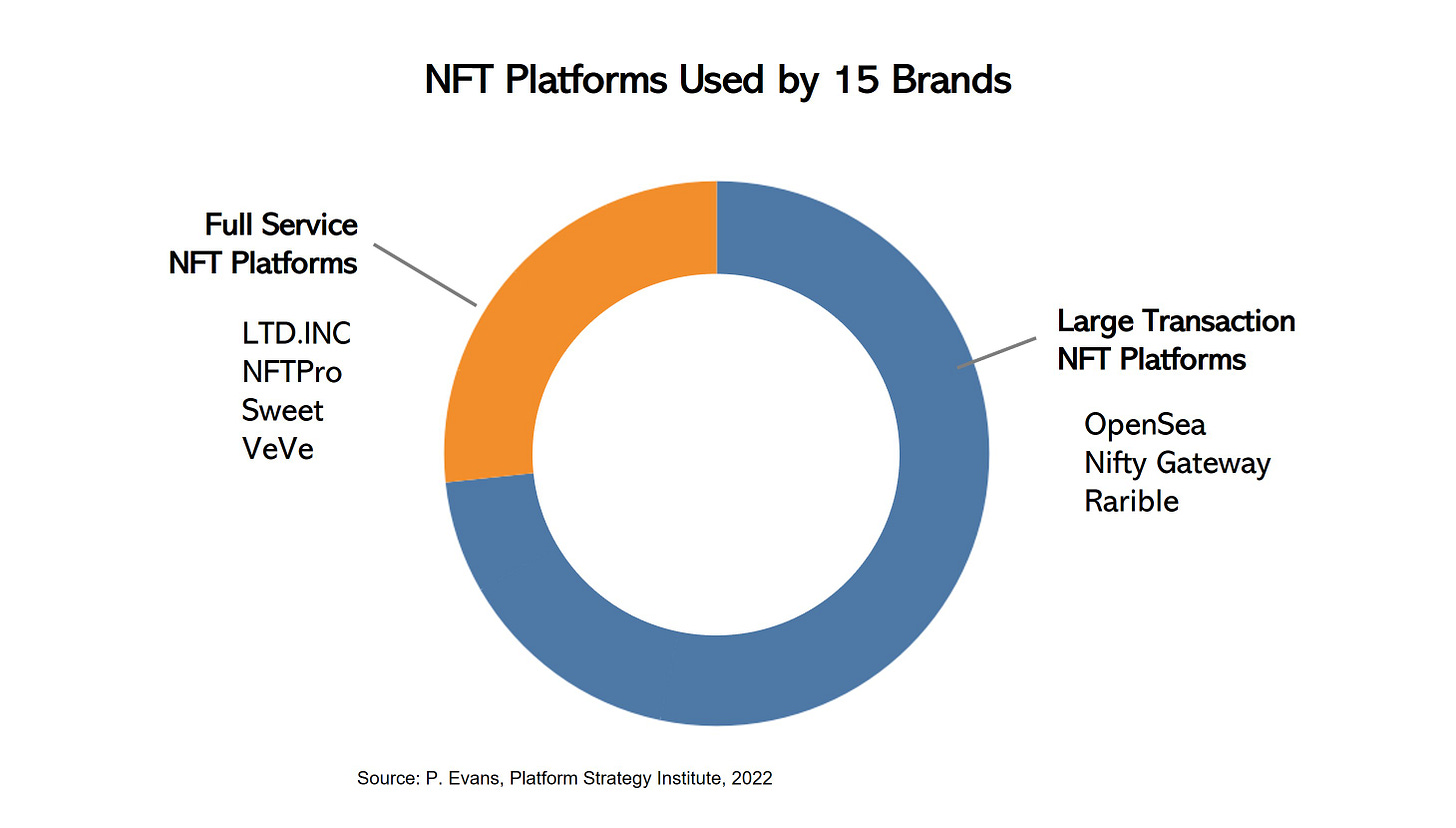 NFT Platforms Used by 15 Brands

Full Service
NFT Platforms

LTD.INC
NFTPro
Sweet
VeVe

Large Transaction
NFT Platforms

OpenSea
Nifty Gateway
Rarible

Source: P. Evans, Platform Strategy Institute, 2022